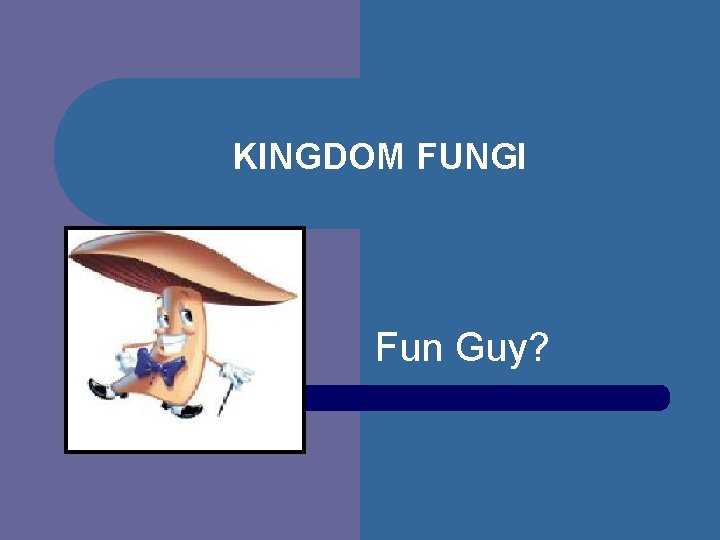 KINGDOM FUNGI

Fun Guy?